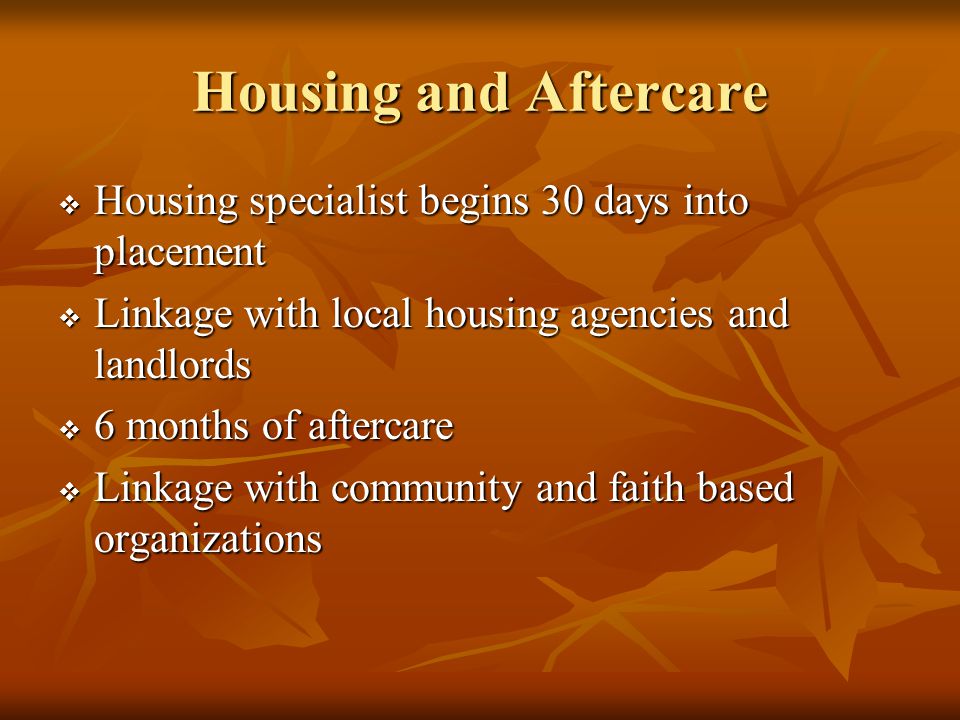 Housing and Aftercare

❖ Housing specialist begins 30 days into placement

❖ Linkage with local housing agencies and landlords

❖ 6 months of aftercare

❖ Linkage with community and faith based organizations